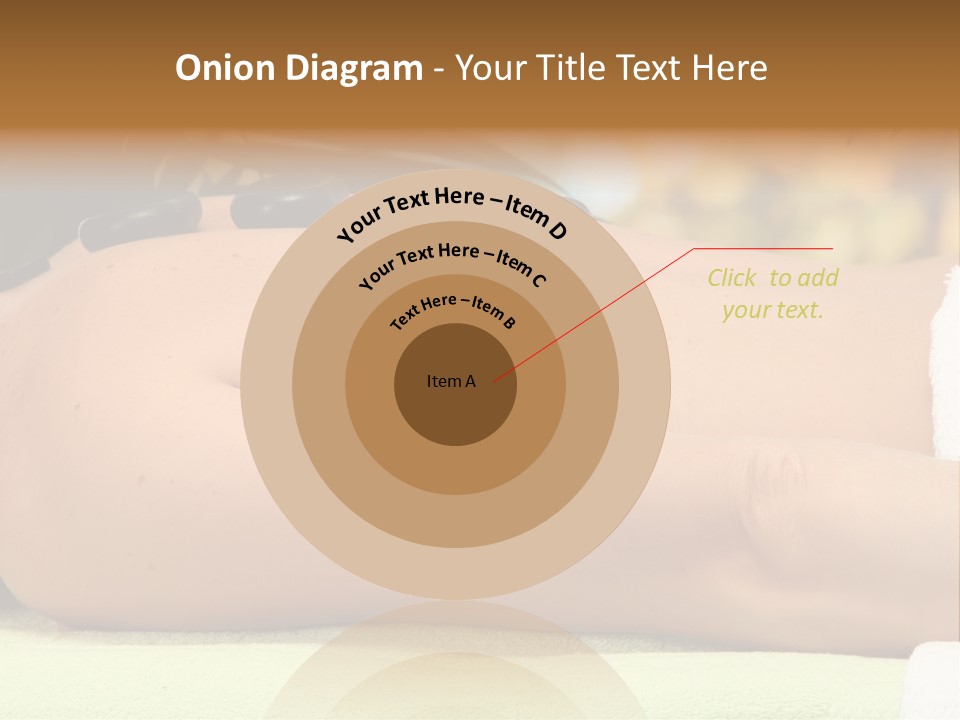 Onion Diagram - Your Title Text Here

Your Text Here – Item D

Your Text Here – Item C

Text Here – Item B

Item A

Click to add your text.